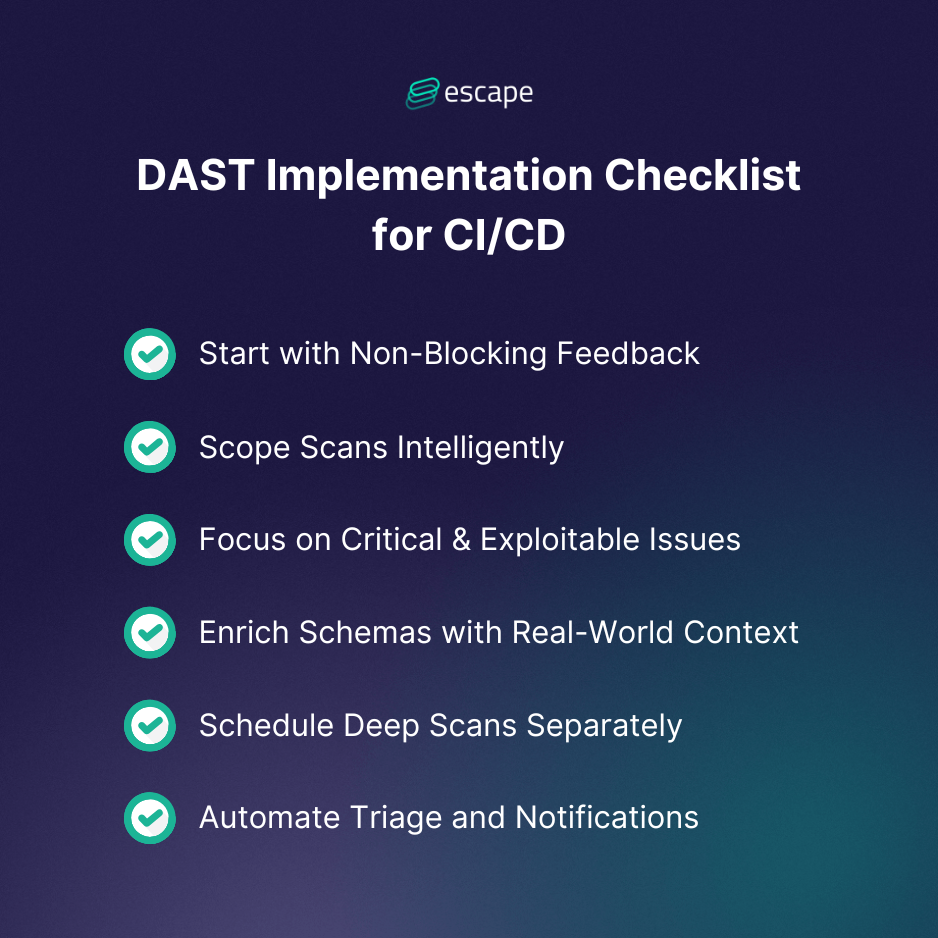 escape

DAST Implementation Checklist for CI/CD

Start with Non-Blocking Feedback

Scope Scans Intelligently

Focus on Critical & Exploitable Issues

Enrich Schemas with Real-World Context

Schedule Deep Scans Separately

Automate Triage and Notifications